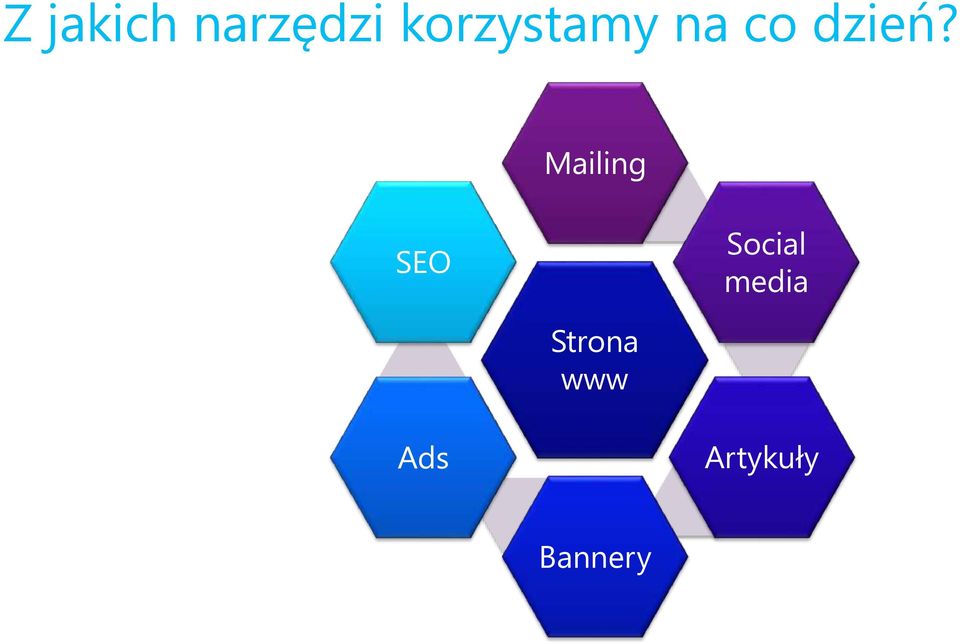 Z jakich narzędzi korzystamy na co dzień?

Mailing

SEO

Social media

Strona www

Ads

Artykuły

Bannery